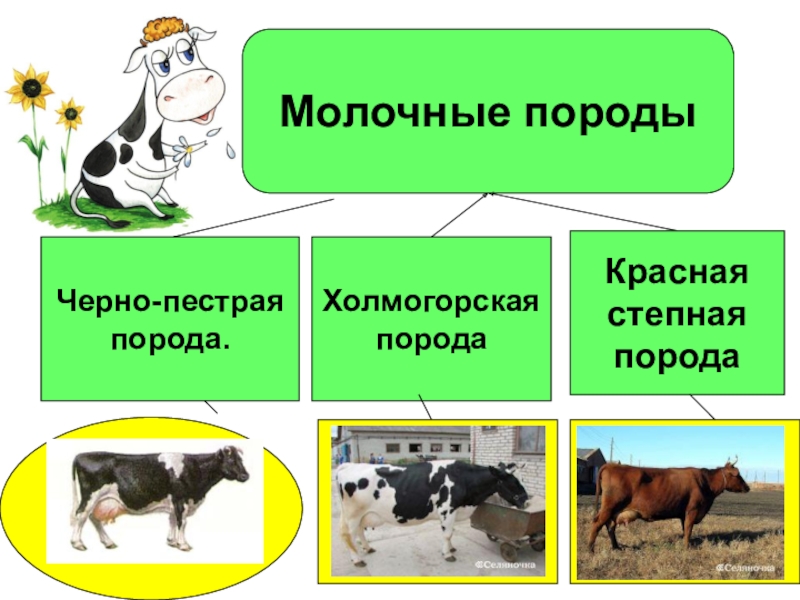 Молочные породы

Черно-пестрая порода.

Холмогорская порода

Красная степная порода

©Селяночка

©Селяночка